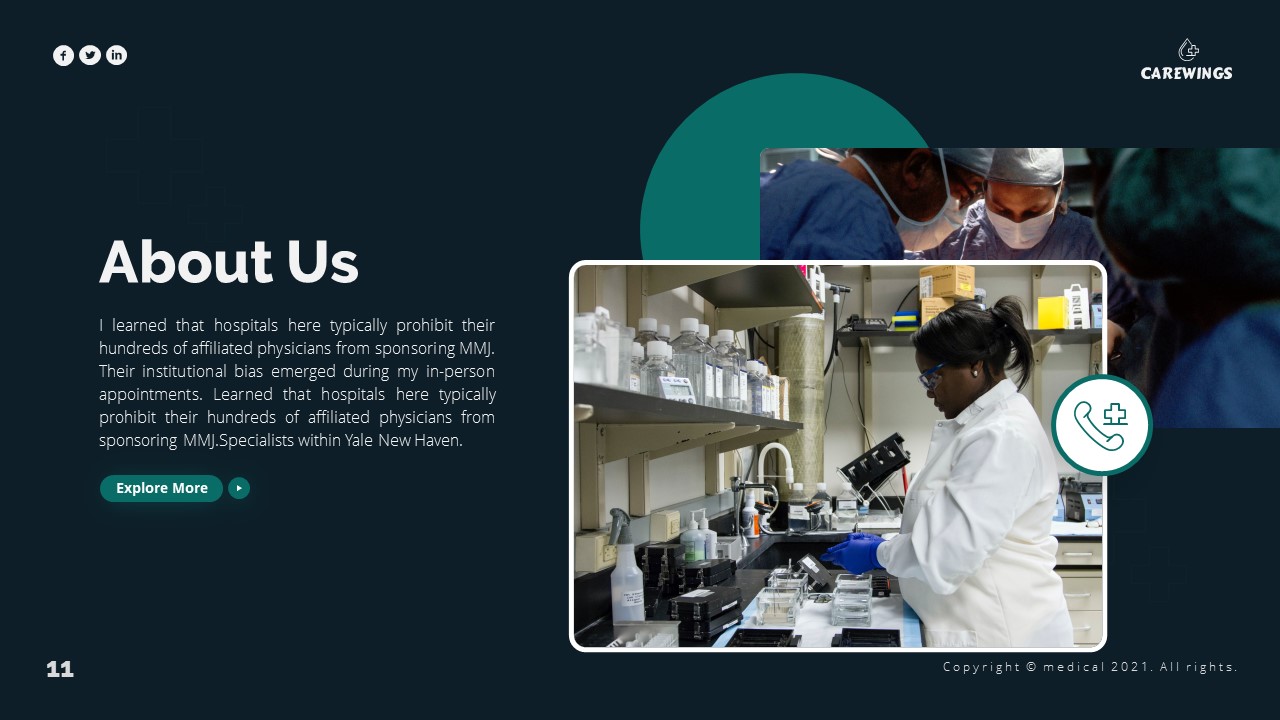 CAREWINGS

About Us

I learned that hospitals here typically prohibit their hundreds of affiliated physicians from sponsoring MMJ. Their institutional bias emerged during my in-person appointments. Learned that hospitals here typically prohibit their hundreds of affiliated physicians from sponsoring MMJ.Specialists within Yale New Haven.

Explore More

11

Copyright © medical 2021. All rights.